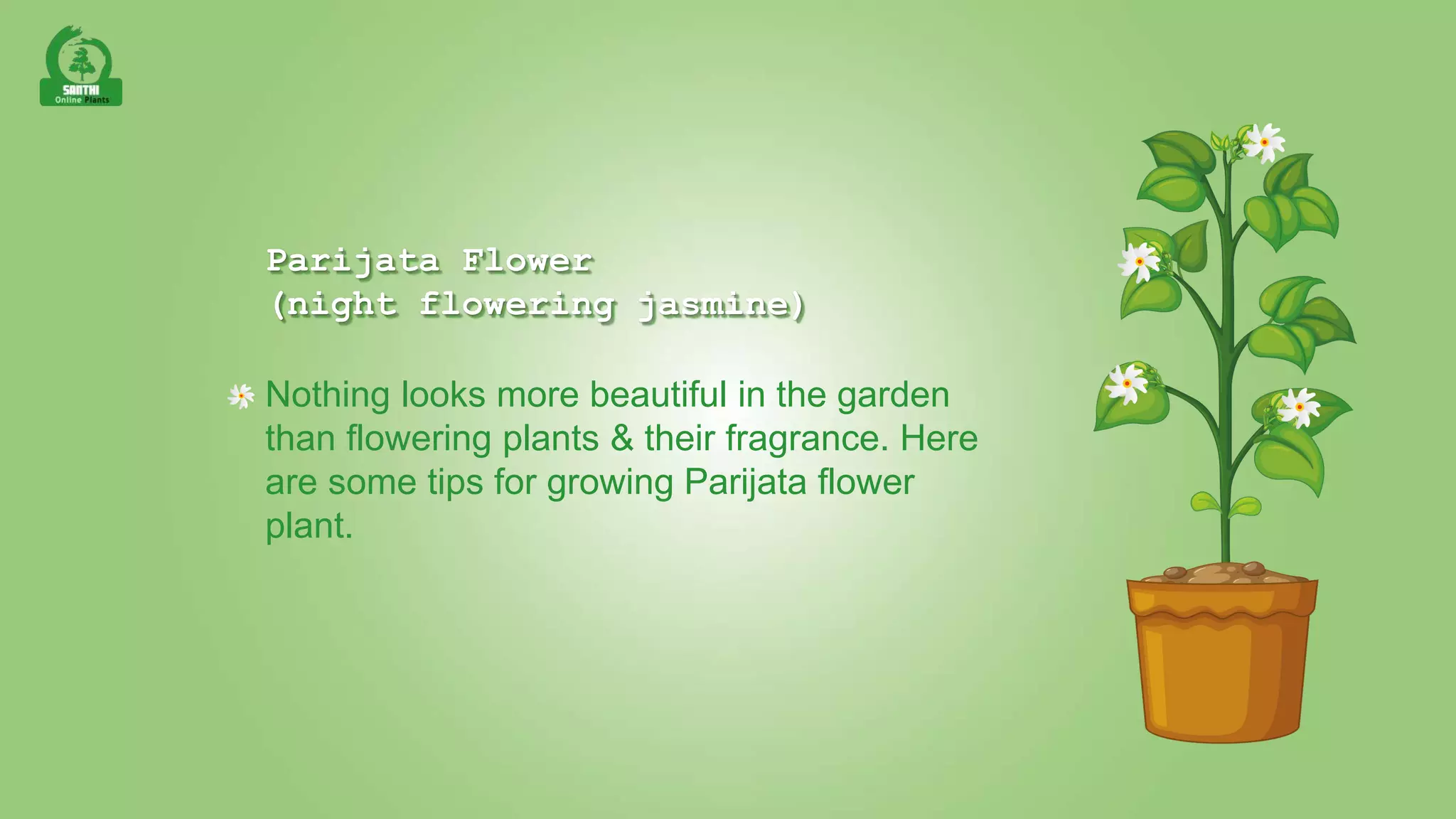 SANTHI
Online Plants

Parijata Flower
(night flowering jasmine)

Nothing looks more beautiful in the garden than flowering plants & their fragrance. Here are some tips for growing Parijata flower plant.